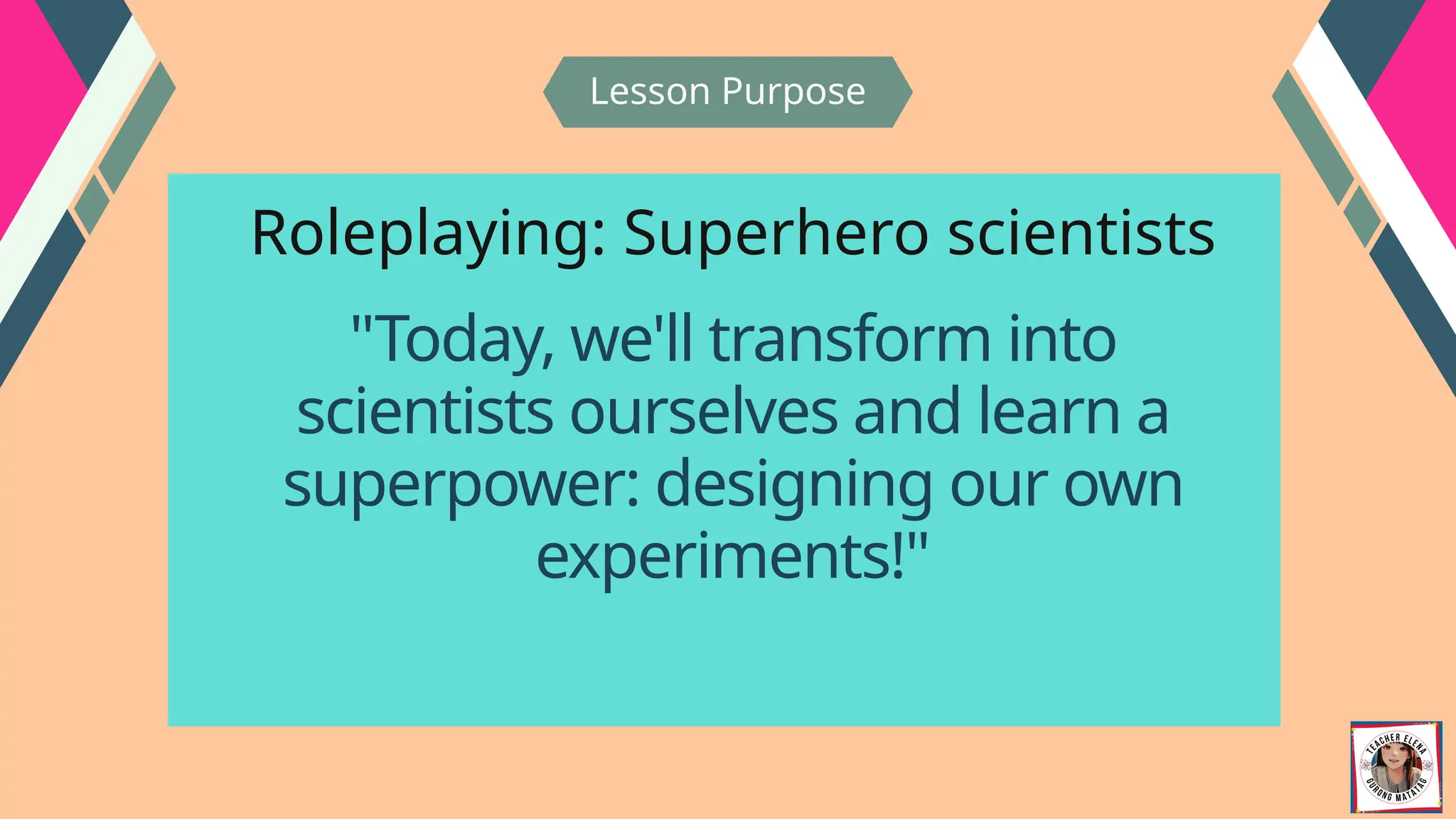 Lesson Purpose

Roleplaying: Superhero scientists

"Today, we'll transform into scientists ourselves and learn a superpower: designing our own experiments!"

TEACHER ELENA
GURONG MATATAG